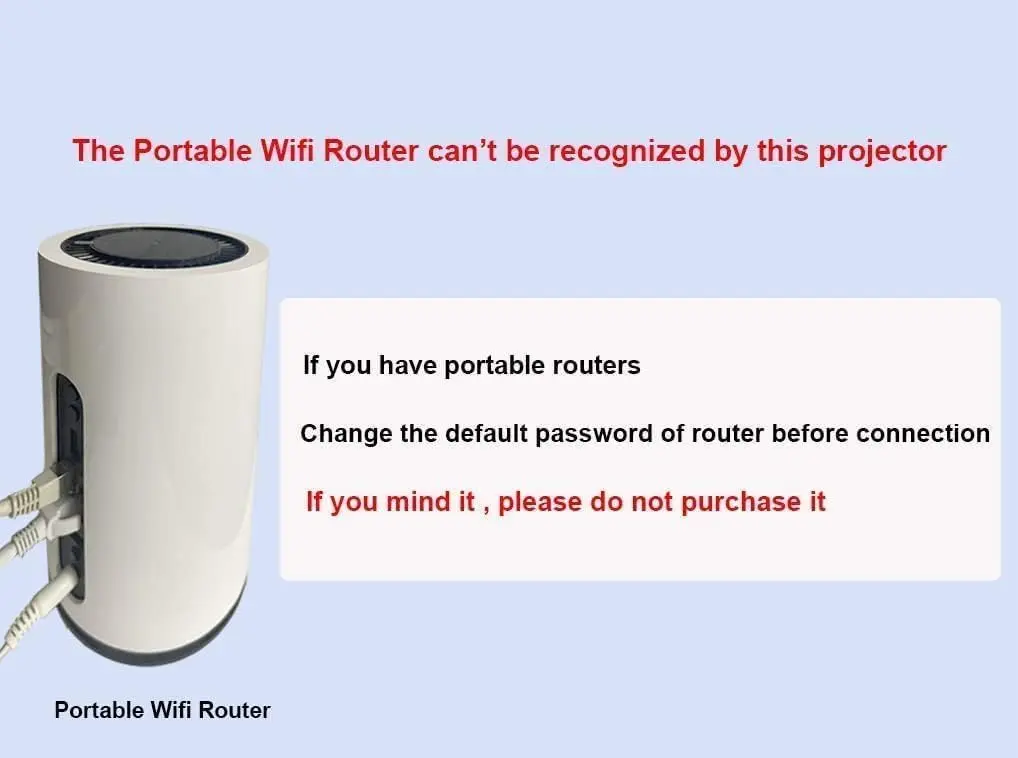 The Portable Wifi Router can’t be recognized by this projector

If you have portable routers

Change the default password of router before connection

If you mind it , please do not purchase it

Portable Wifi Router